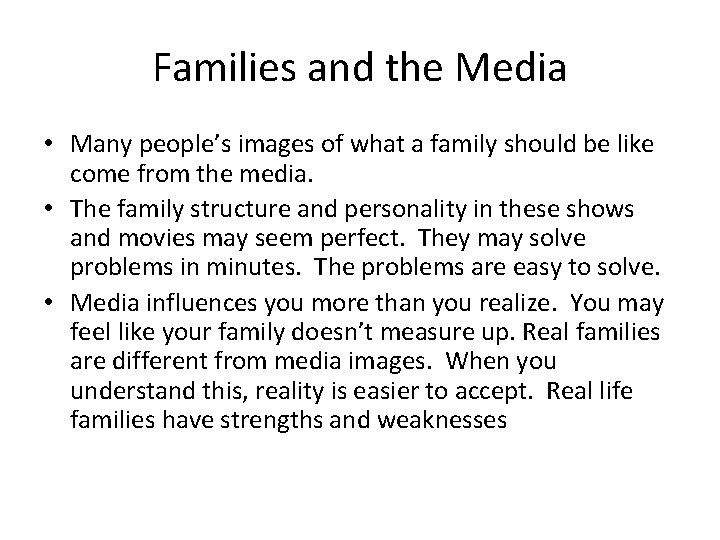 Families and the Media

• Many people’s images of what a family should be like come from the media.

• The family structure and personality in these shows and movies may seem perfect. They may solve problems in minutes. The problems are easy to solve.

• Media influences you more than you realize. You may feel like your family doesn’t measure up. Real families are different from media images. When you understand this, reality is easier to accept. Real life families have strengths and weaknesses